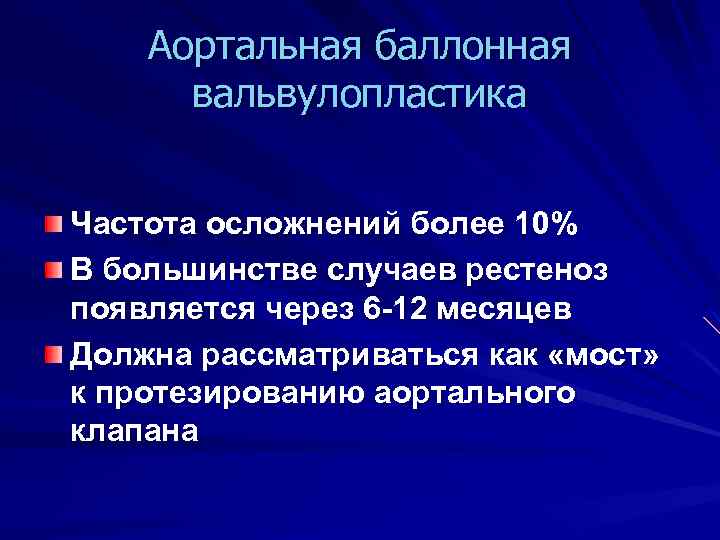 Аортальная баллонная вальвулопластика

Частота осложнений более 10%

В большинстве случаев рестеноз появляется через 6-12 месяцев

Должна рассматриваться как «мост» к протезированию аортального клапана